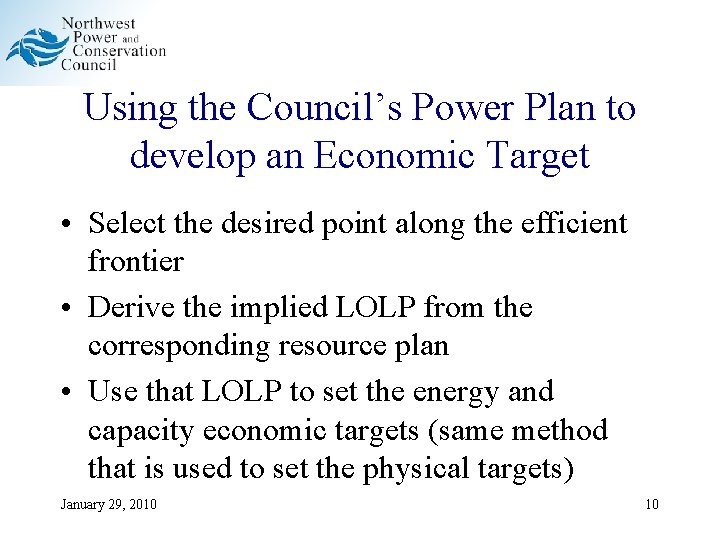 Northwest Power and Conservation Council

Using the Council's Power Plan to develop an Economic Target

• Select the desired point along the efficient frontier

• Derive the implied LOLP from the corresponding resource plan

• Use that LOLP to set the energy and capacity economic targets (same method that is used to set the physical targets)

January 29, 2010

10